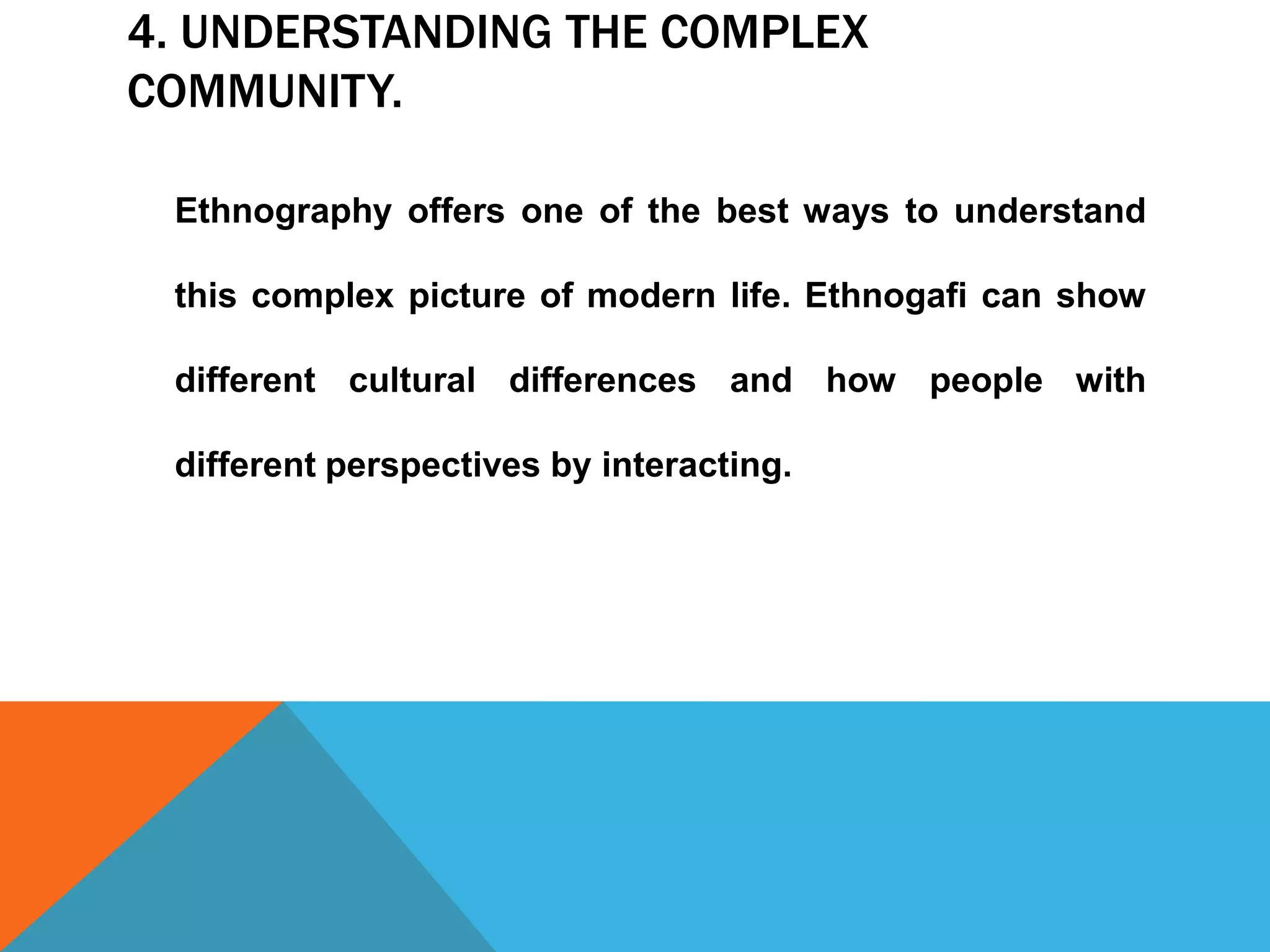 4. UNDERSTANDING THE COMPLEX COMMUNITY.

Ethnography offers one of the best ways to understand this complex picture of modern life. Ethnogafi can show different cultural differences and how people with different perspectives by interacting.